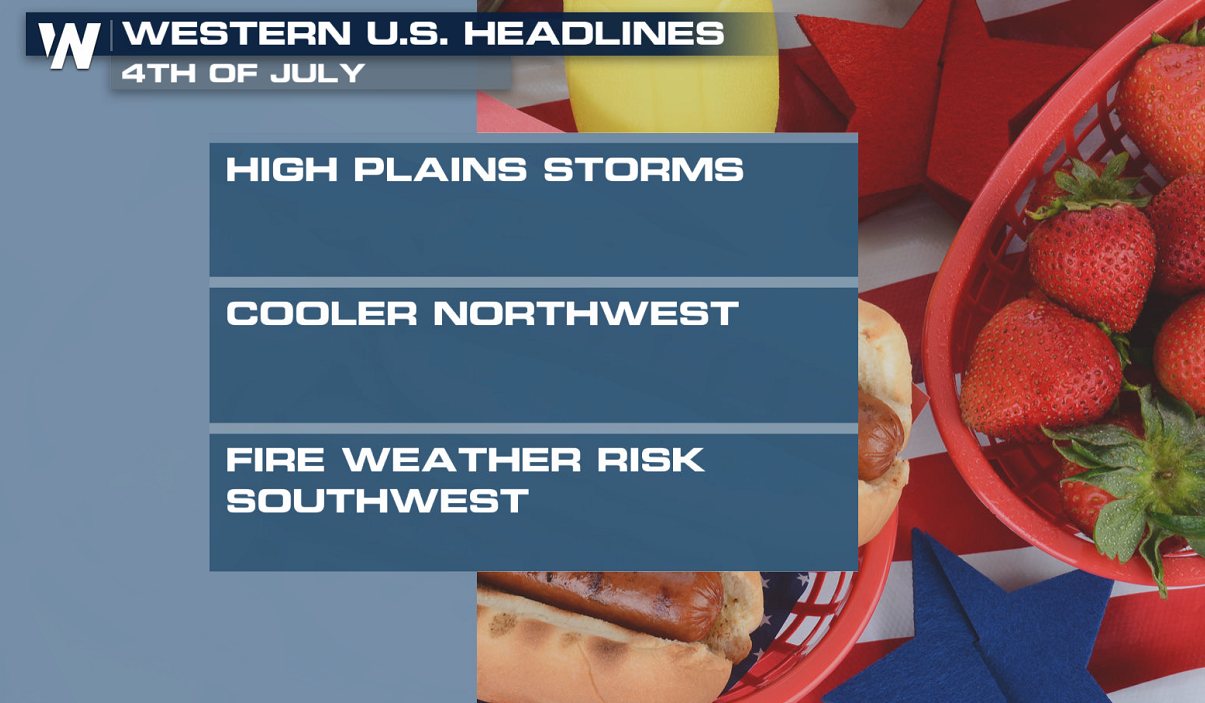 W

WESTERN U.S. HEADLINES
4TH OF JULY

HIGH PLAINS STORMS

COOLER NORTHWEST

FIRE WEATHER RISK SOUTHWEST